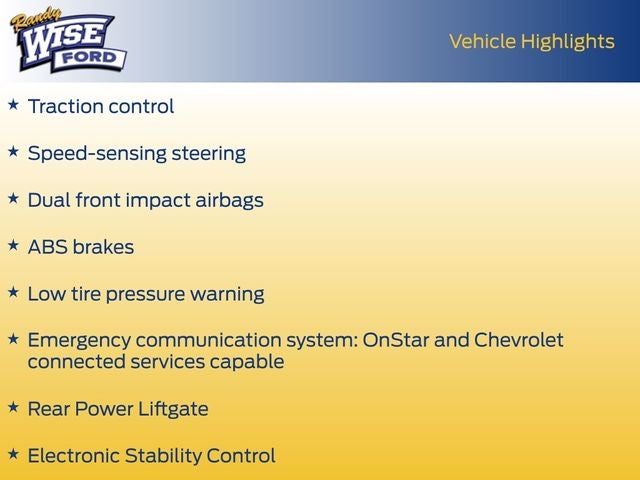 Randy
WISE
FORD

Vehicle Highlights

★ Traction control

★ Speed-sensing steering

★ Dual front impact airbags

★ ABS brakes

★ Low tire pressure warning

★ Emergency communication system: OnStar and Chevrolet connected services capable

★ Rear Power Liftgate

★ Electronic Stability Control